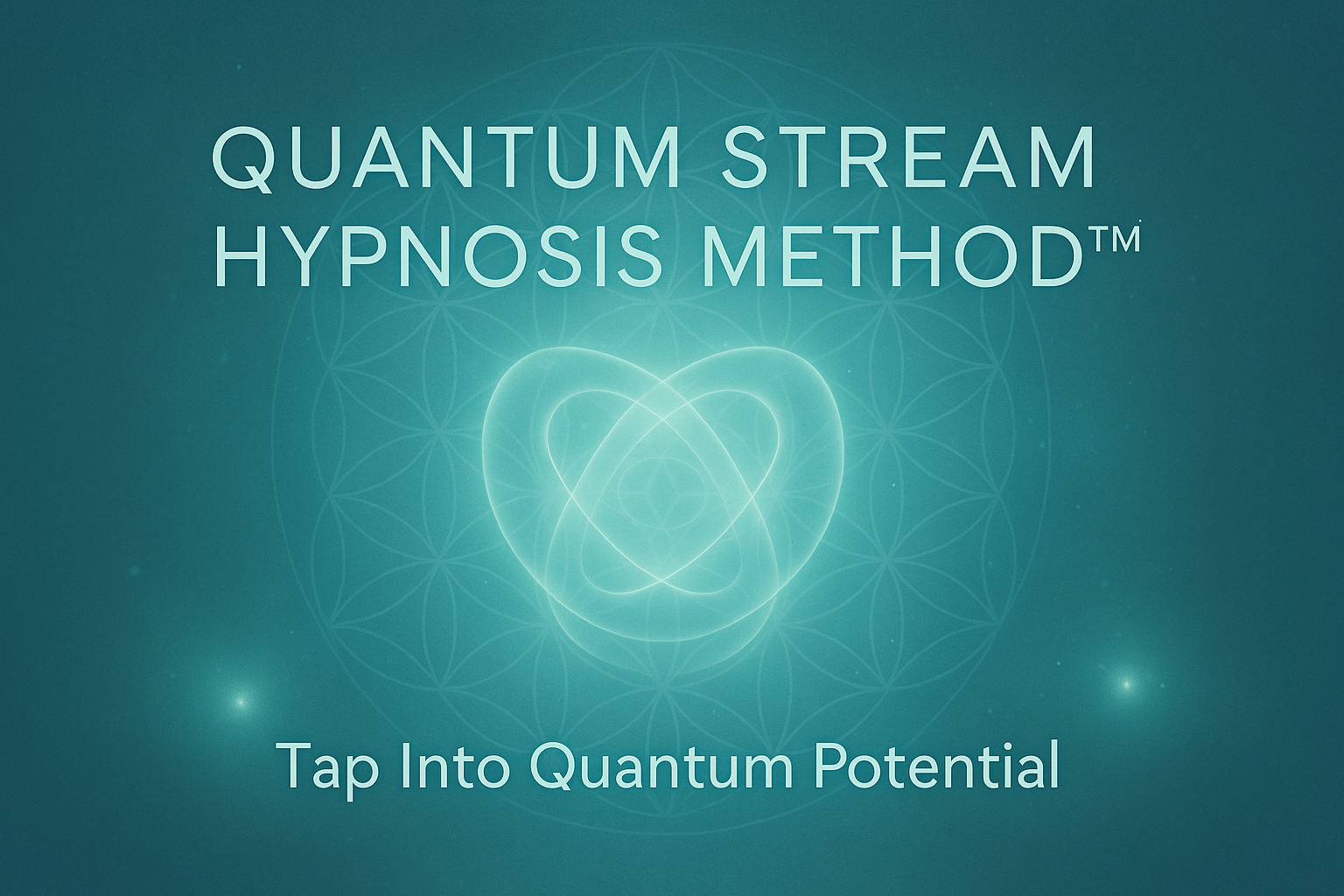 QUANTUM STREAM HYPNOSIS METHOD™

Tap Into Quantum Potential